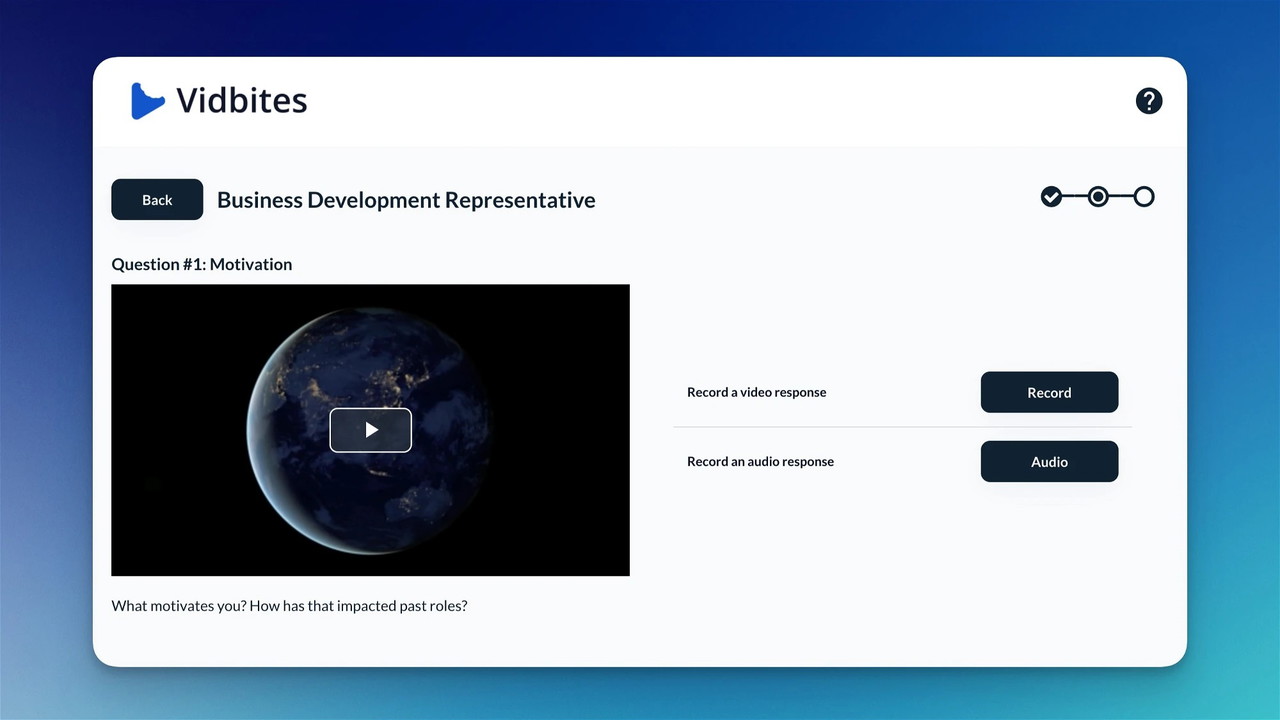 Vidbites

?

Back

Business Development Representative

Question #1: Motivation

What motivates you? How has that impacted past roles?

Record a video response

Record

Record an audio response

Audio